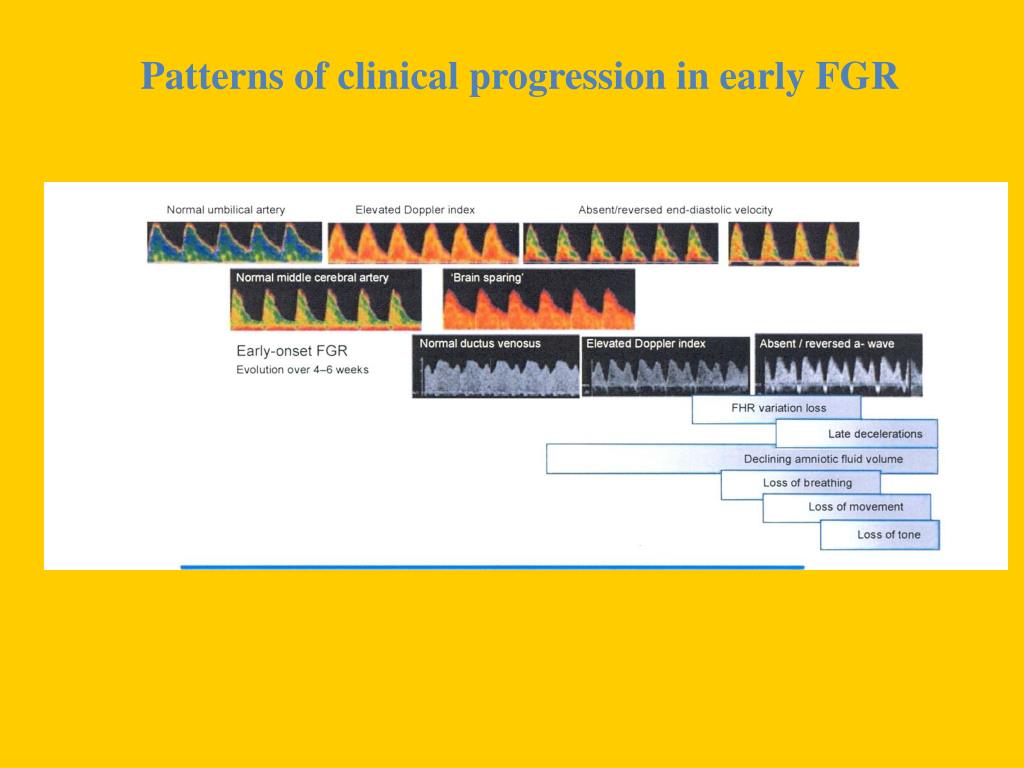 Patterns of clinical progression in early FGR

Normal umbilical artery

Elevated Doppler index

Absent/reversed end-diastolic velocity

Normal middle cerebral artery

'Brain sparing'

Early-onset FGR
Evolution over 4–6 weeks

Normal ductus venosus

Elevated Doppler index

Absent / reversed a- wave

FHR variation loss

Late decelerations

Declining amniotic fluid volume

Loss of breathing

Loss of movement

Loss of tone